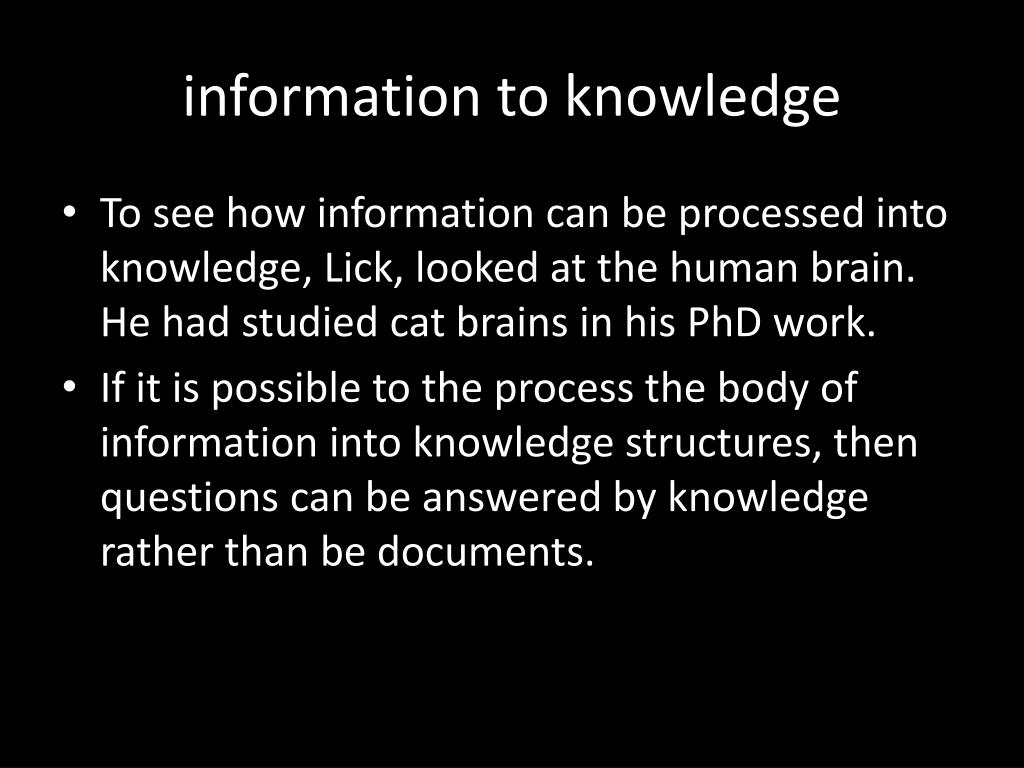 information to knowledge

• To see how information can be processed into knowledge, Lick, looked at the human brain. He had studied cat brains in his PhD work.

• If it is possible to the process the body of information into knowledge structures, then questions can be answered by knowledge rather than be documents.